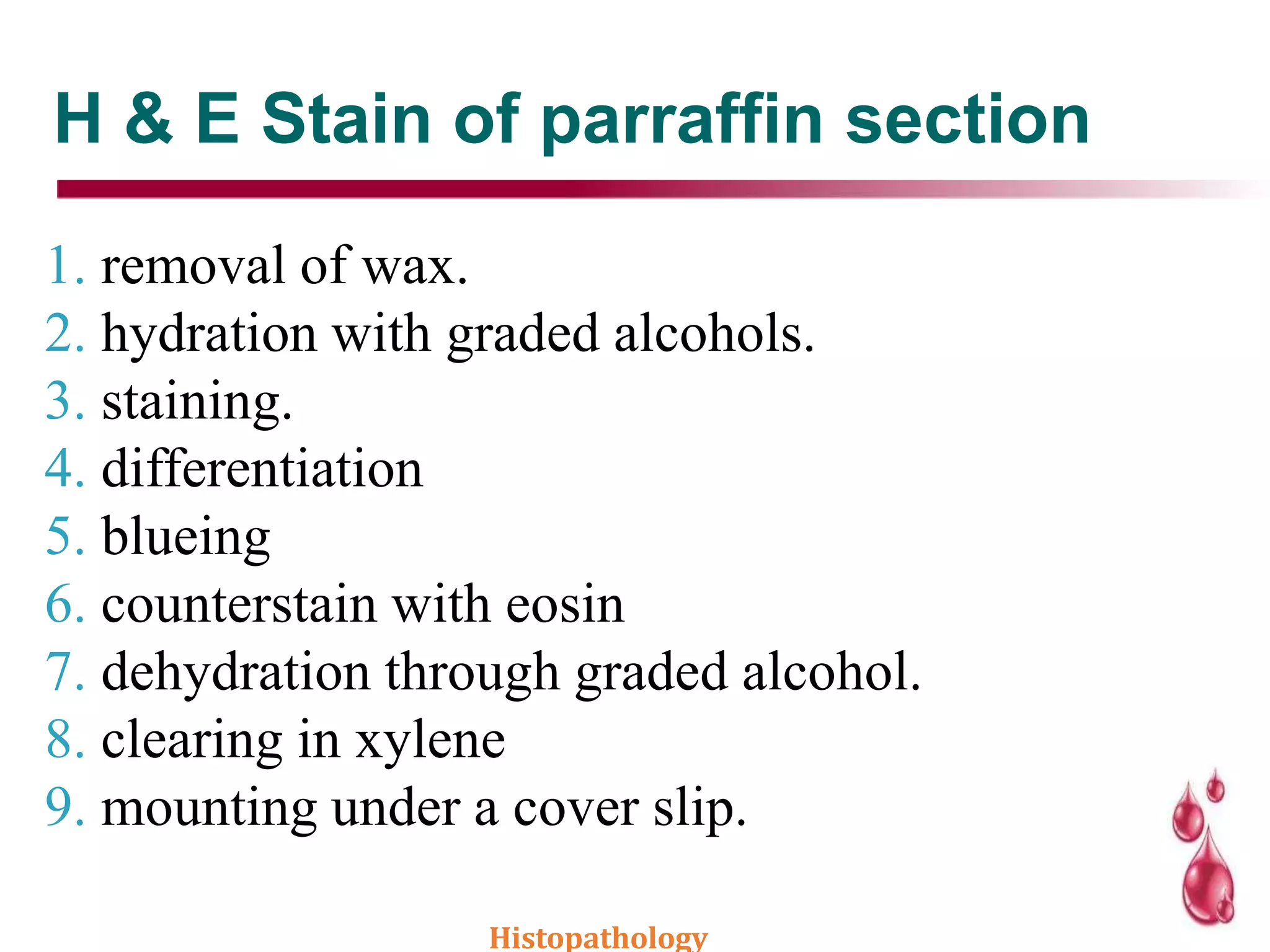 H & E Stain of parraffin section

1. removal of wax.
2. hydration with graded alcohols.
3. staining.
4. differentiation
5. blueing
6. counterstain with eosin
7. dehydration through graded alcohol.
8. clearing in xylene
9. mounting under a cover slip.

Histopathology